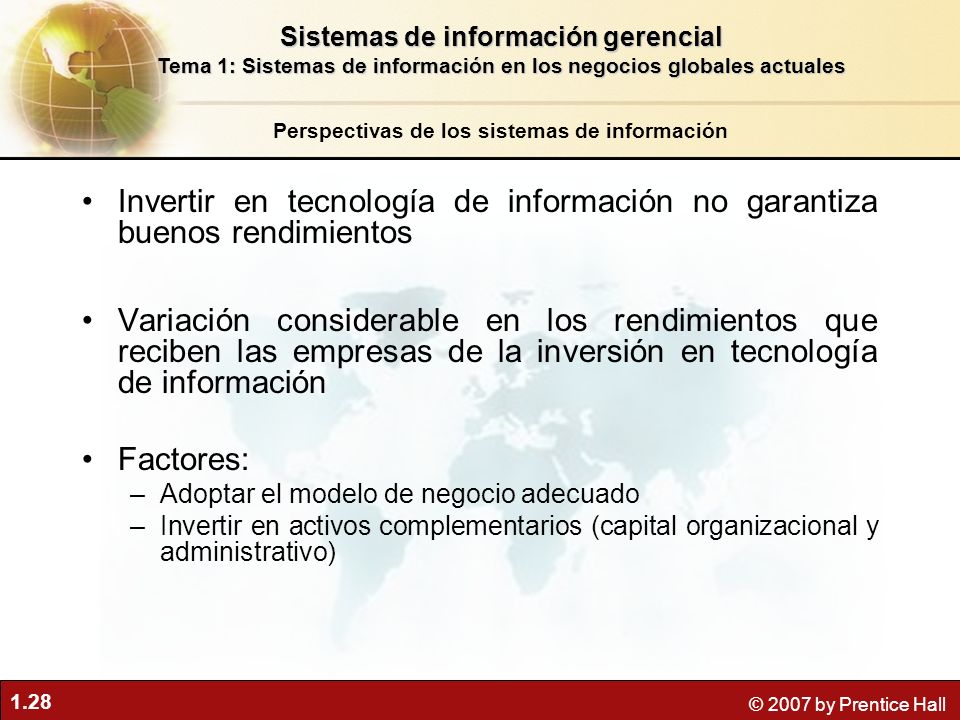 Sistemas de información gerencial
Tema 1: Sistemas de información en los negocios globales actuales

Perspectivas de los sistemas de información

• Invertir en tecnología de información no garantiza buenos rendimientos

• Variación considerable en los rendimientos que reciben las empresas de la inversión en tecnología de información

• Factores:
– Adoptar el modelo de negocio adecuado
– Invertir en activos complementarios (capital organizacional y administrativo)

1.28

© 2007 by Prentice Hall